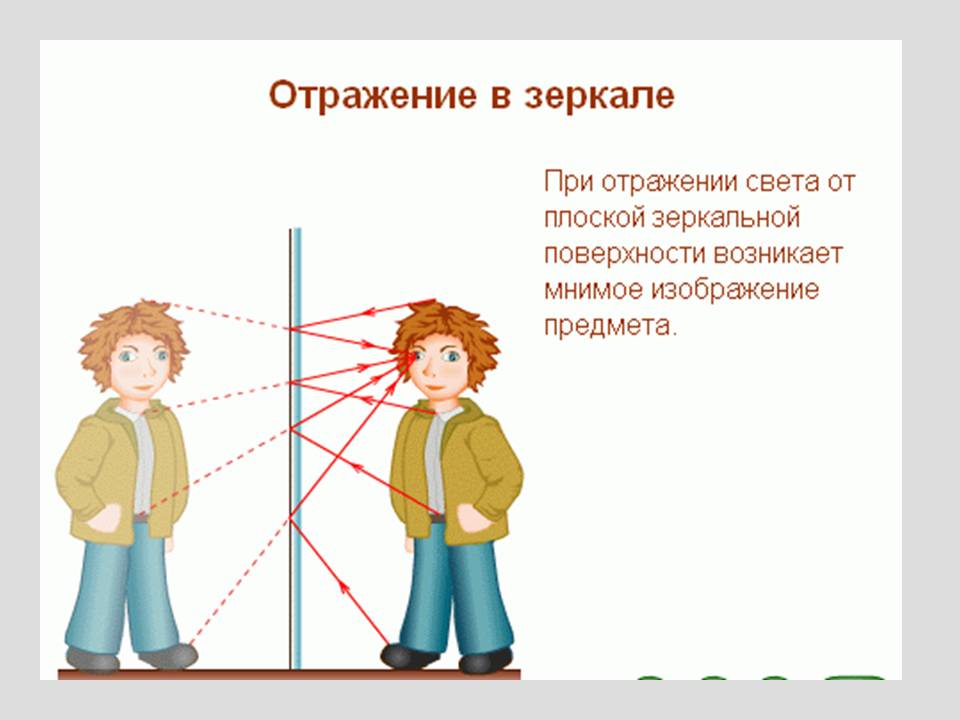 Отражение в зеркале

При отражении света от плоской зеркальной поверхности возникает мнимое изображение предмета.